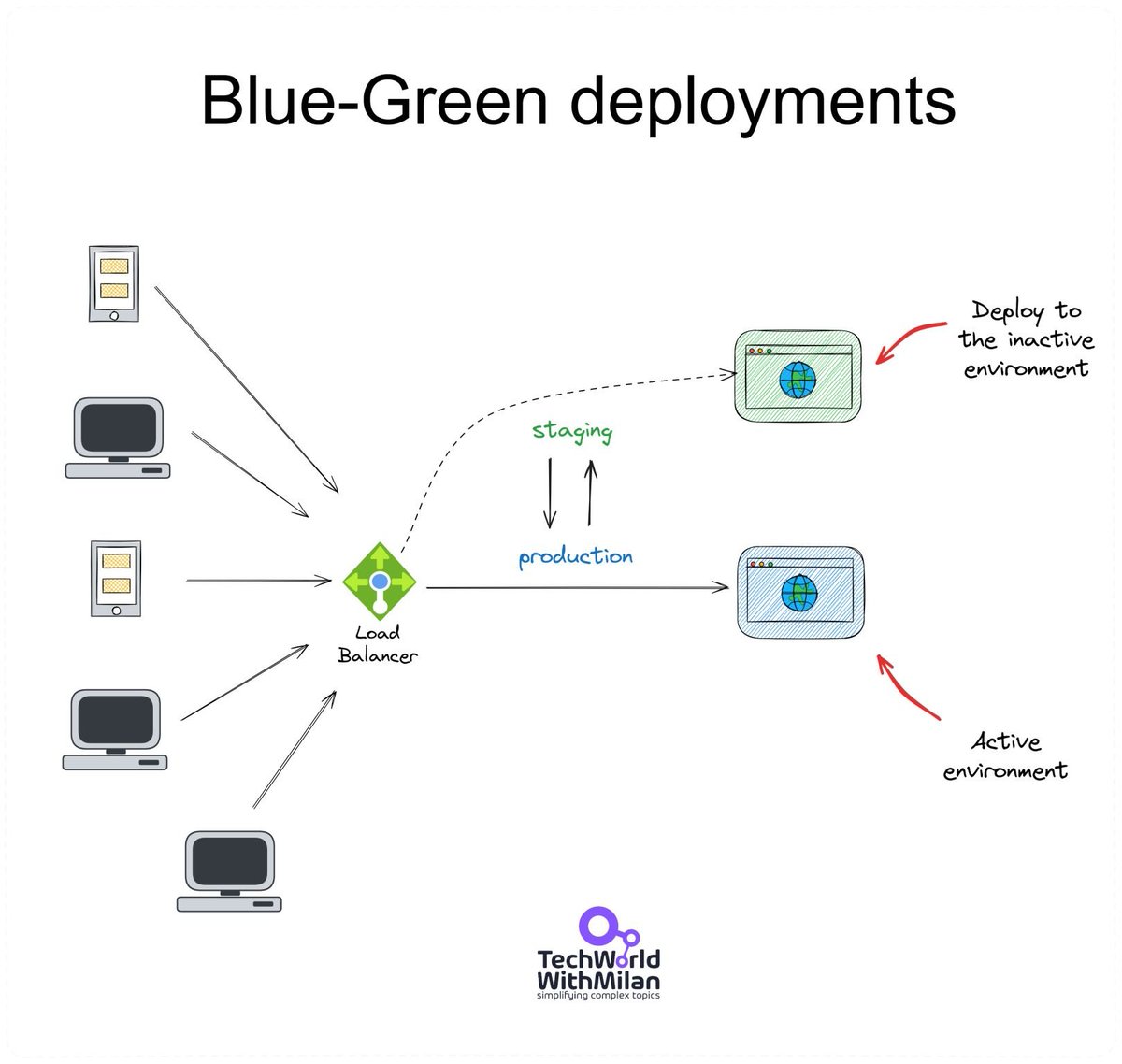 Blue-Green deployments

Deploy to the inactive environment

staging

production

Load Balancer

Active environment

TechWorld WithMilan
simplifying complex topics